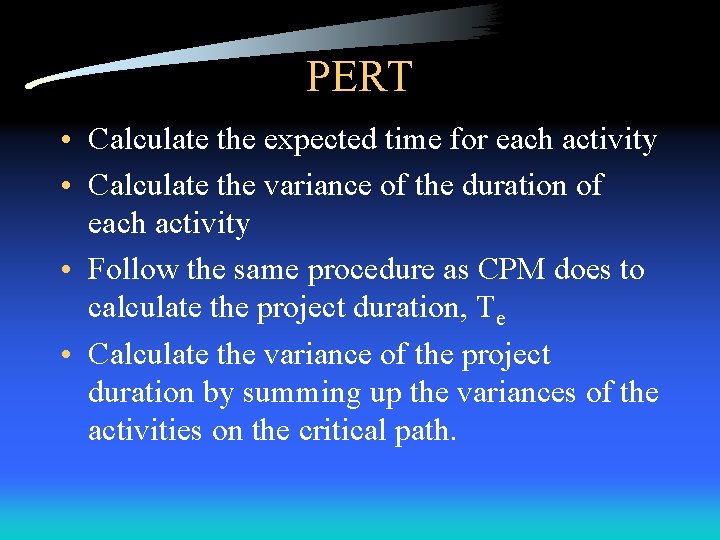 PERT

• Calculate the expected time for each activity
• Calculate the variance of the duration of each activity
• Follow the same procedure as CPM does to calculate the project duration, $T_e$
• Calculate the variance of the project duration by summing up the variances of the activities on the critical path.